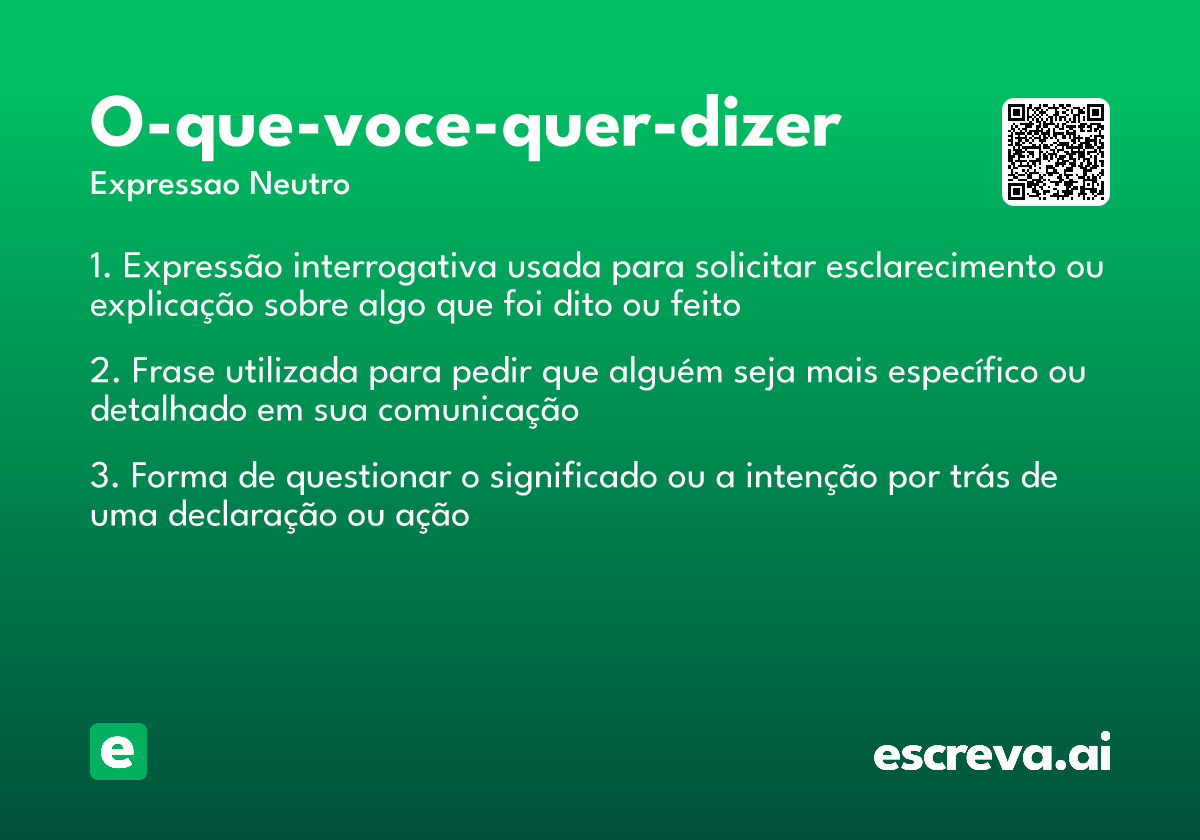 O-que-voce-quer-dizer

Expressao Neutro

1. Expressão interrogativa usada para solicitar esclarecimento ou explicação sobre algo que foi dito ou feito

2. Frase utilizada para pedir que alguém seja mais específico ou detalhado em sua comunicação

3. Forma de questionar o significado ou a intenção por trás de uma declaração ou ação

e

escreva.ai